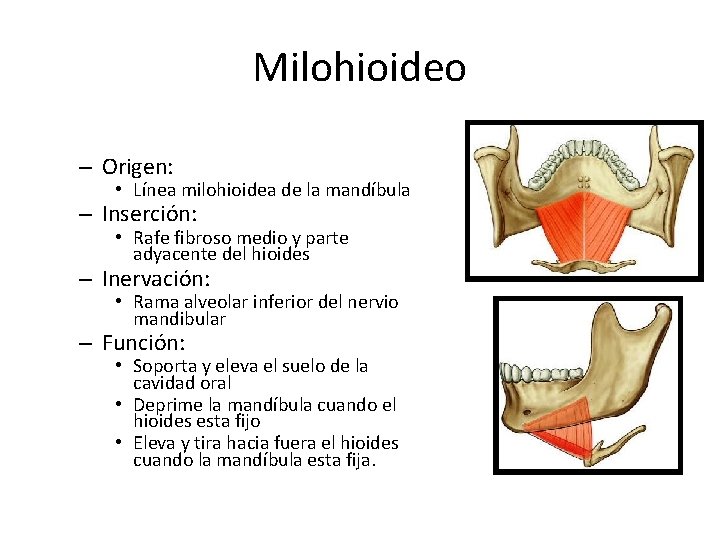 Milohioideo

– Origen:
• Línea milohioidea de la mandíbula
– Inserción:
• Rafe fibroso medio y parte adyacente del hioides
– Inervación:
• Rama alveolar inferior del nervio mandibular
– Función:
• Soporta y eleva el suelo de la cavidad oral
• Deprime la mandíbula cuando el hioides esta fijo
• Eleva y tira hacia fuera el hioides cuando la mandíbula esta fija.